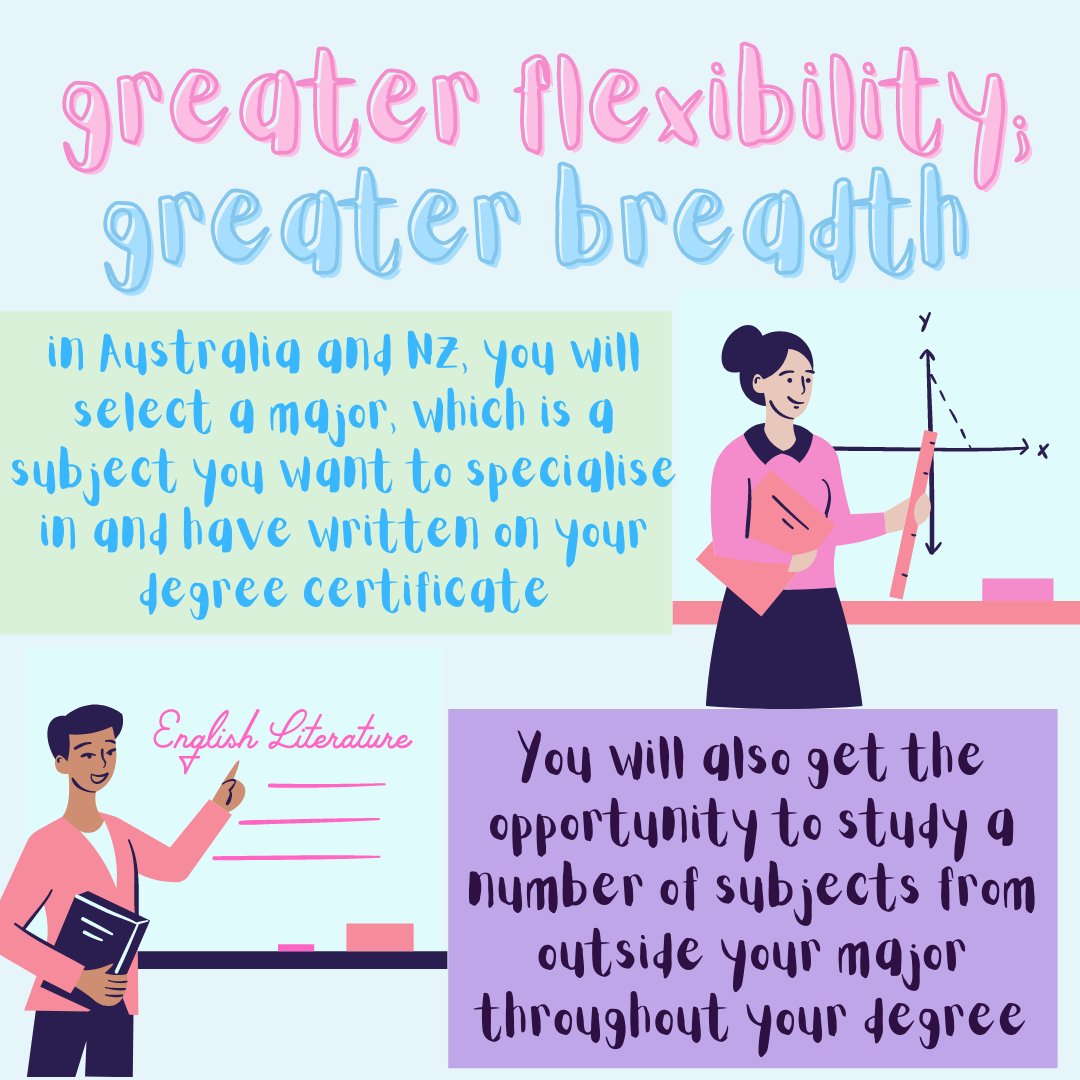 greater flexibility; greater breadth

in Australia and NZ, you will select a major, which is a subject you want to specialise in and have written on your degree certificate

y

x

English Literature

You will also get the opportunity to study a number of subjects from outside your major throughout your degree